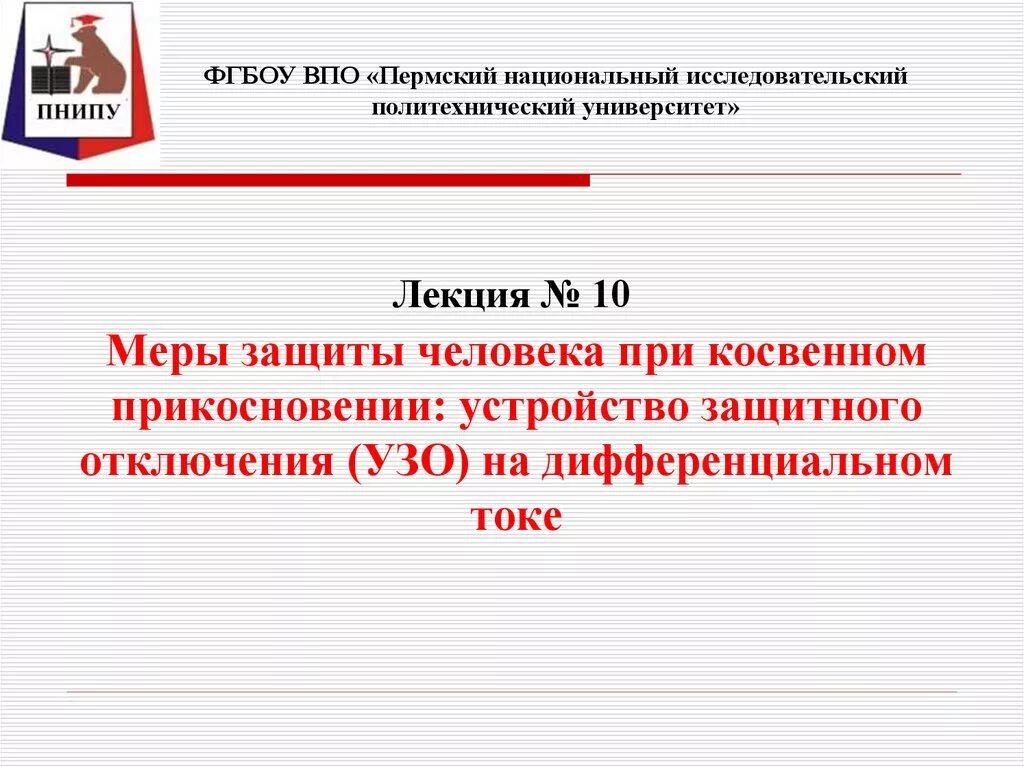 ПНИПУ

ФГБОУ ВПО «Пермский национальный исследовательский политехнический университет»

Лекция № 10

Меры защиты человека при косвенном прикосновении: устройство защитного отключения (УЗО) на дифференциальном токе